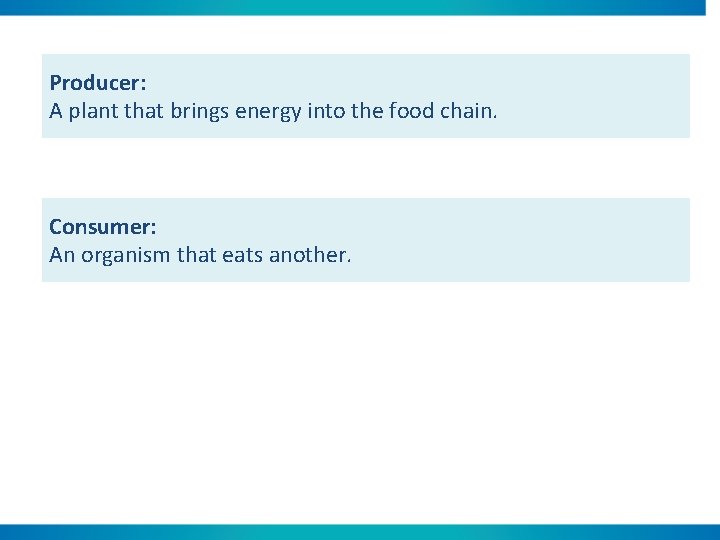 Producer:
A plant that brings energy into the food chain.

Consumer:
An organism that eats another.